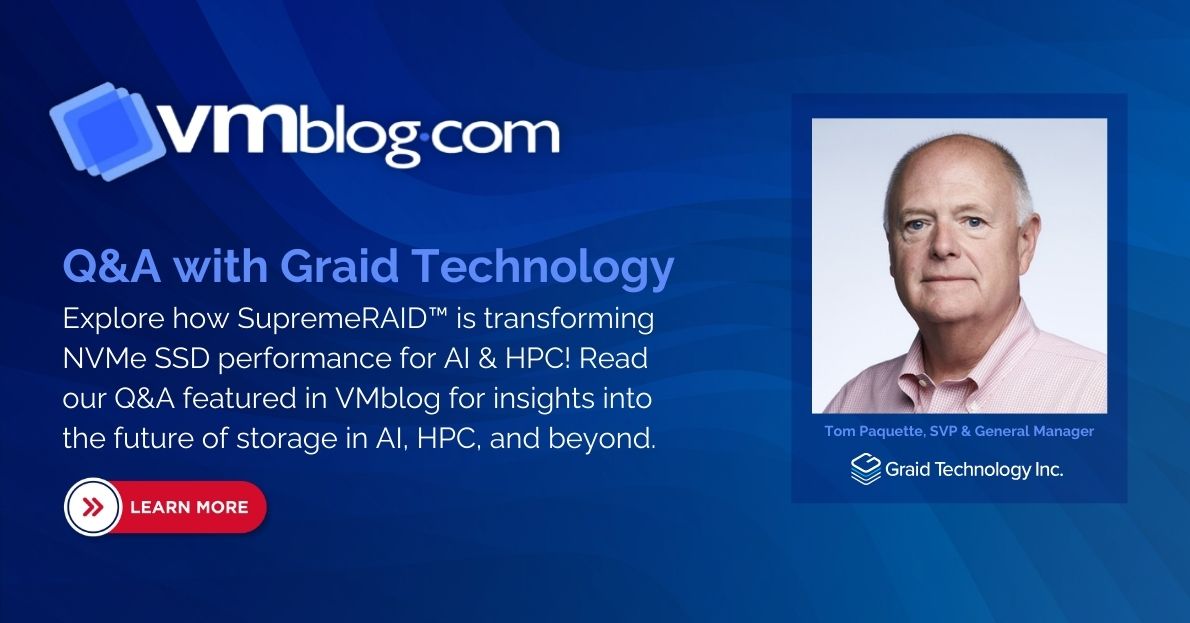 VMblog.com

Q&A with Graid Technology

Explore how SupremeRAID™ is transforming NVMe SSD performance for AI & HPC! Read our Q&A featured in VMblog for insights into the future of storage in AI, HPC, and beyond.

LEARN MORE

Tom Paquette, SVP & General Manager

Graid Technology Inc.